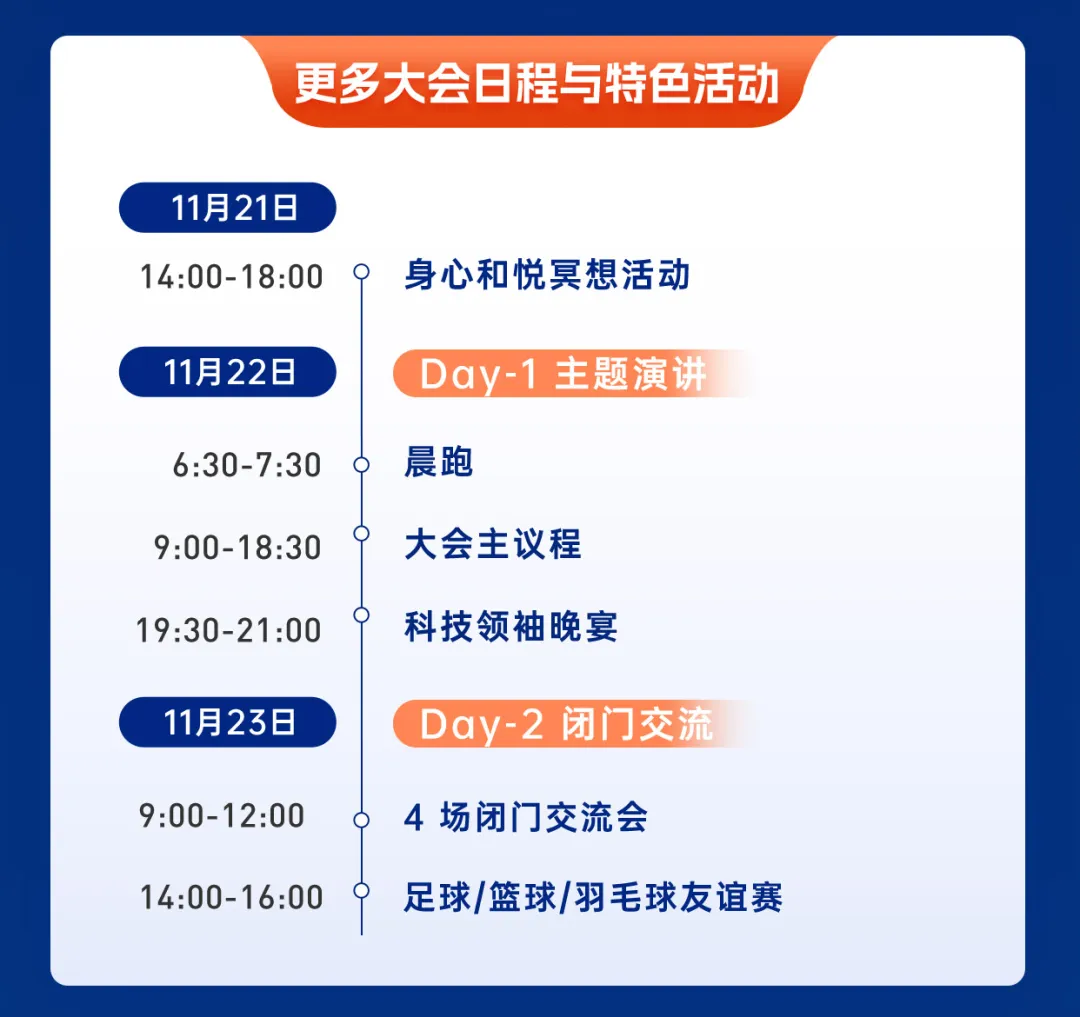 更多大会日程与特色活动

11月21日

14:00-18:00 身心和悦冥想活动

11月22日 Day-1 主题演讲

6:30-7:30 晨跑

9:00-18:30 大会主议程

19:30-21:00 科技领袖晚宴

11月23日 Day-2 闭门交流

9:00-12:00 4 场闭门交流会

14:00-16:00 足球/篮球/羽毛球友谊赛